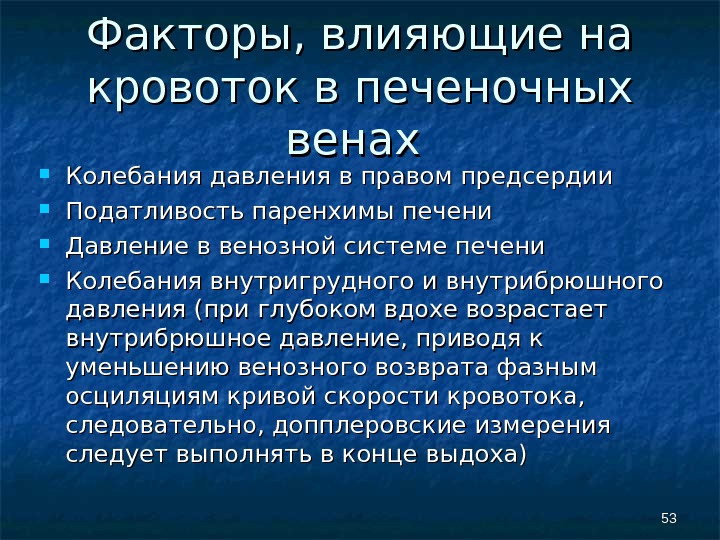 Факторы, влияющие на кровоток в печеночных венах

- Колебания давления в правом предсердии
- Податливость паренхимы печени
- Давление в венозной системе печени
- Колебания внутригрудного и внутрибрюшного давления (при глубоком вдохе возрастает внутрибрюшное давление, приводя к уменьшению венозного возврата фазным осциляциям кривой скорости кровотока, следовательно, допплеровские измерения следует выполнять в конце выдоха)

53